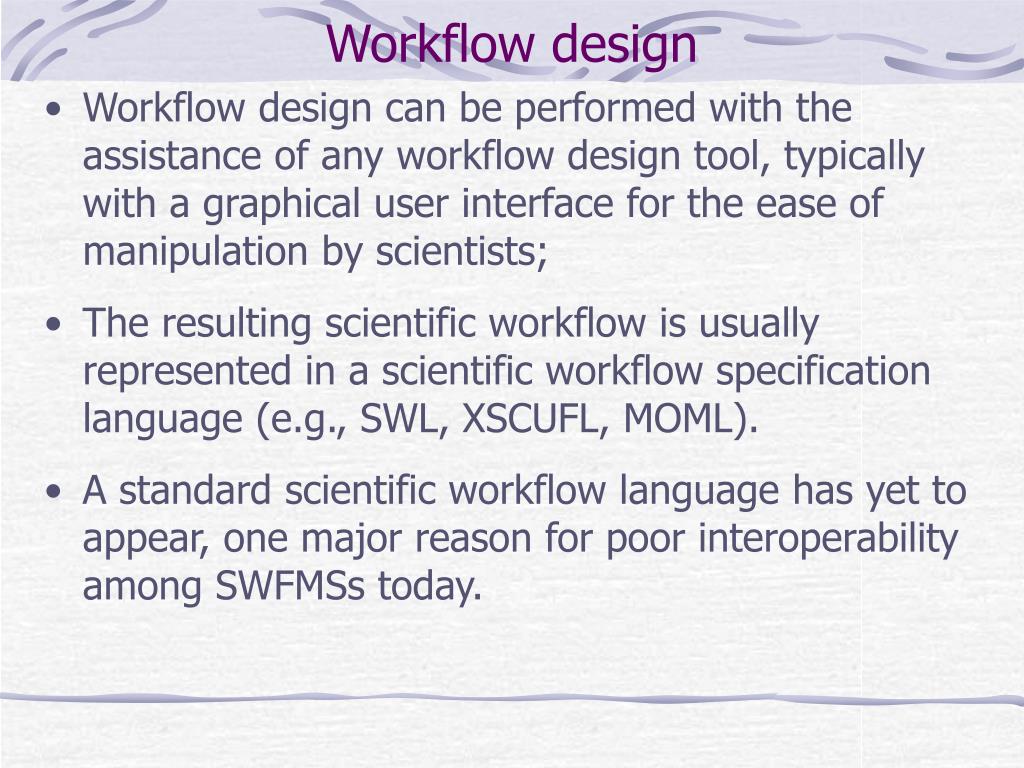 Workflow design

• Workflow design can be performed with the assistance of any workflow design tool, typically with a graphical user interface for the ease of manipulation by scientists;

• The resulting scientific workflow is usually represented in a scientific workflow specification language (e.g., SWL, XSCUFL, MOML).

• A standard scientific workflow language has yet to appear, one major reason for poor interoperability among SWFMSs today.